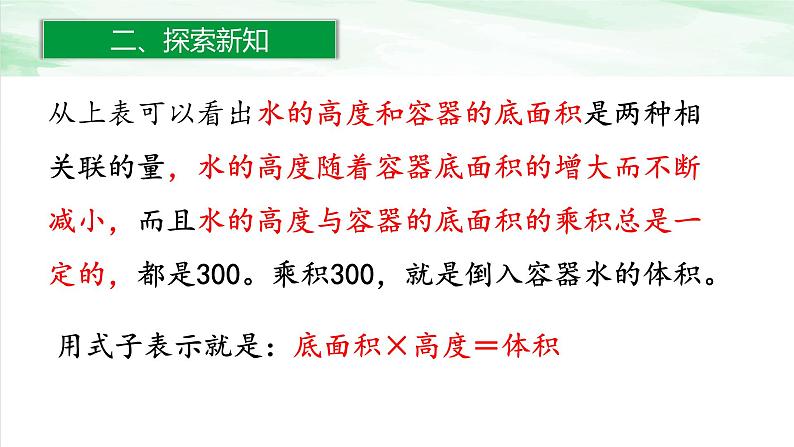 二、探索新知

从上表可以看出水的高度和容器的底面积是两种相关联的量，水的高度随着容器底面积的增大而不断减小，而且水的高度与容器的底面积的乘积总是一定的，都是300。乘积300，就是倒入容器水的体积。

用式子表示就是：底面积×高度＝体积